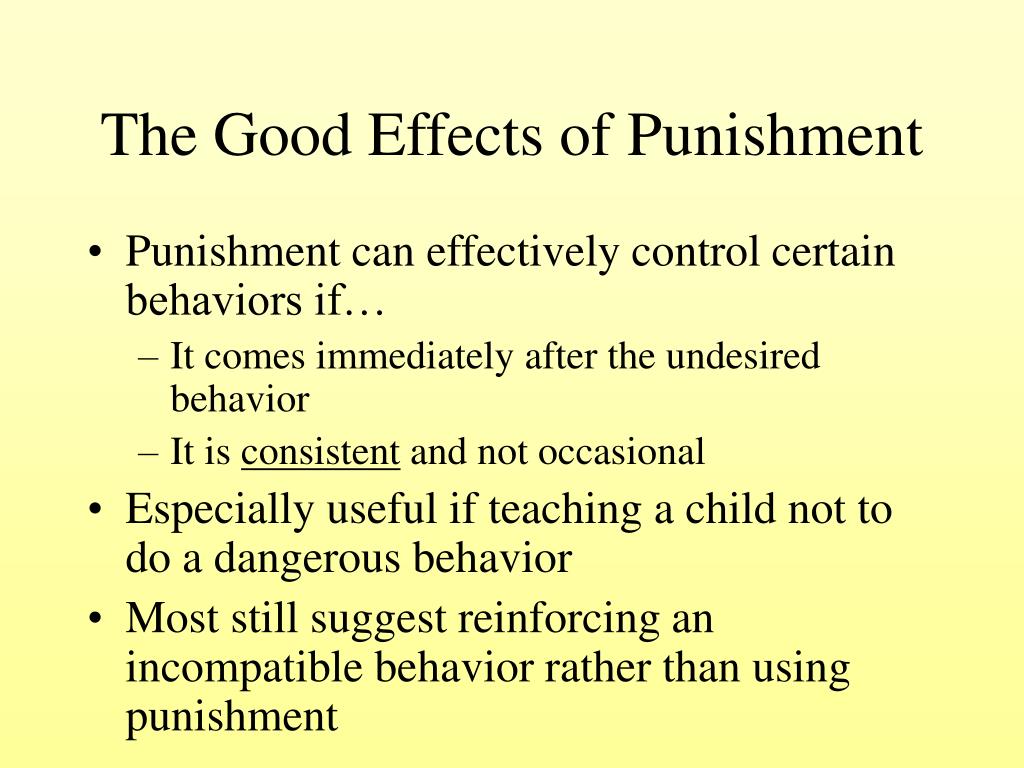 The Good Effects of Punishment

• Punishment can effectively control certain behaviors if…
– It comes immediately after the undesired behavior
– It is consistent and not occasional
• Especially useful if teaching a child not to do a dangerous behavior
• Most still suggest reinforcing an incompatible behavior rather than using punishment